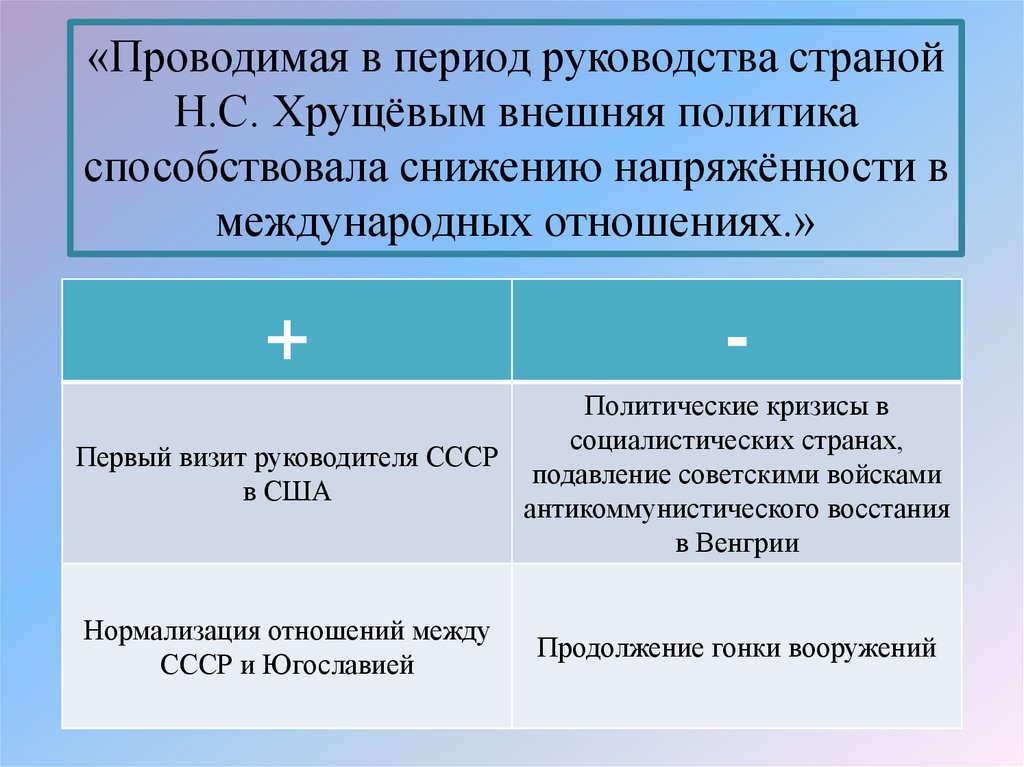 «Проводимая в период руководства страной Н.С. Хрущёвым внешняя политика способствовала снижению напряжённости в международных отношениях.»

| + | - |
|---|---|
| Первый визит руководителя СССР в США | Политические кризисы в социалистических странах, подавление советскими войсками антикоммунистического восстания в Венгрии |
| Нормализация отношений между СССР и Югославией | Продолжение гонки вооружений |